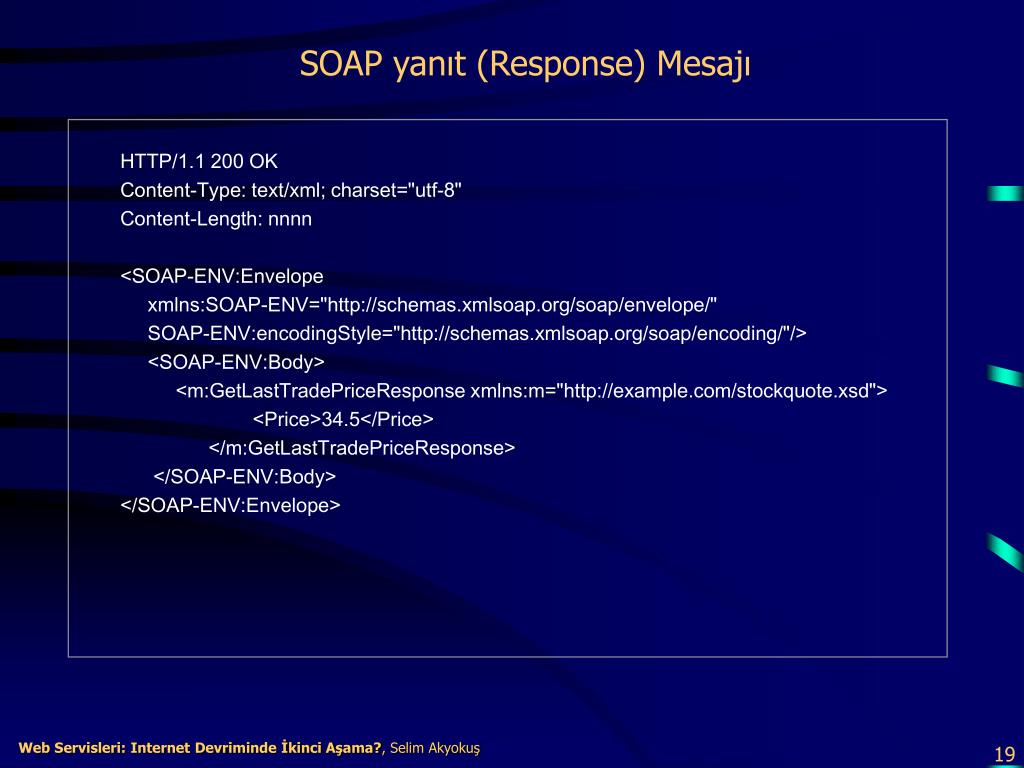 SOAP yanıt (Response) Mesajı

HTTP/1.1 200 OK
Content-Type: text/xml; charset="utf-8"
Content-Length: nnnn

<SOAP-ENV:Envelope
xmlns:SOAP-ENV="http://schemas.xmlsoap.org/soap/envelope/"
SOAP-ENV:encodingStyle="http://schemas.xmlsoap.org/soap/encoding/"/>
<SOAP-ENV:Body>
<m:GetLastTradePriceResponse xmlns:m="http://example.com/stockquote.xsd">
<Price>34.5</Price>
</m:GetLastTradePriceResponse>
</SOAP-ENV:Body>
</SOAP-ENV:Envelope>

Web Servisleri: Internet Devriminde İkinci Aşama?, Selim Akyokuş

19